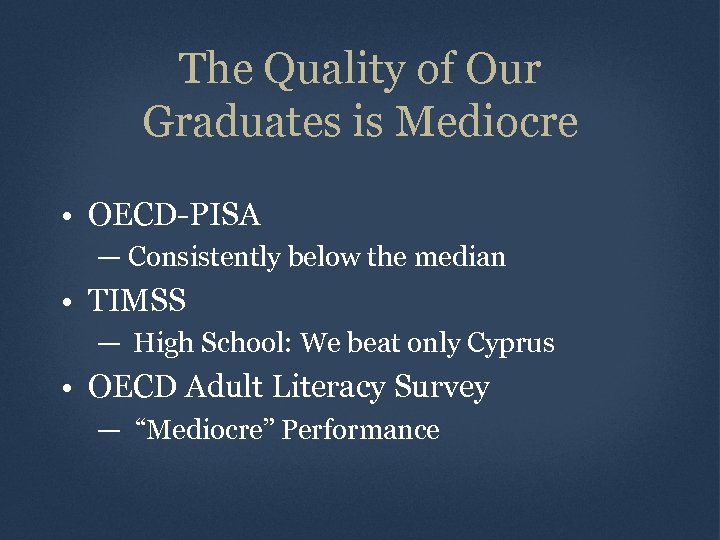 The Quality of Our Graduates is Mediocre

• OECD-PISA
— Consistently below the median
• TIMSS
— High School: We beat only Cyprus
• OECD Adult Literacy Survey
— “Mediocre” Performance